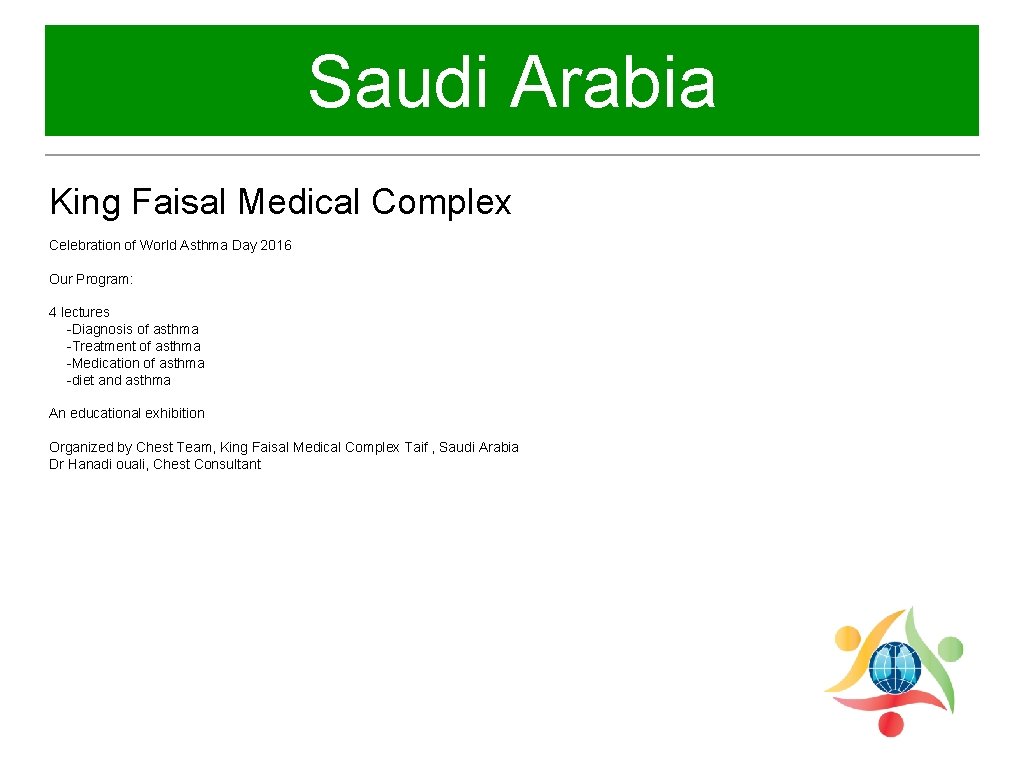 Saudi Arabia

King Faisal Medical Complex

Celebration of World Asthma Day 2016

Our Program:

4 lectures
-Diagnosis of asthma
-Treatment of asthma
-Medication of asthma
-diet and asthma

An educational exhibition

Organized by Chest Team, King Faisal Medical Complex Taif , Saudi Arabia
Dr Hanadi ouali, Chest Consultant